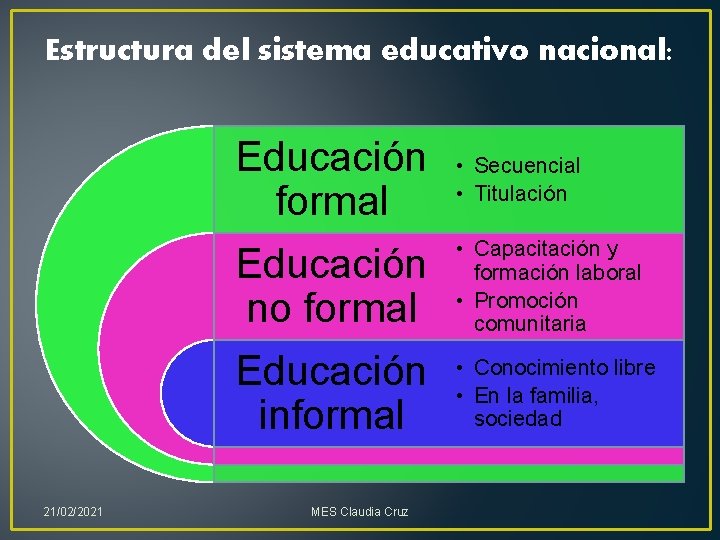 Estructura del sistema educativo nacional:

Educación formal

• Secuencial
• Titulación

Educación no formal

• Capacitación y formación laboral
• Promoción comunitaria

Educación informal

• Conocimiento libre
• En la familia, sociedad

21/02/2021

MES Claudia Cruz